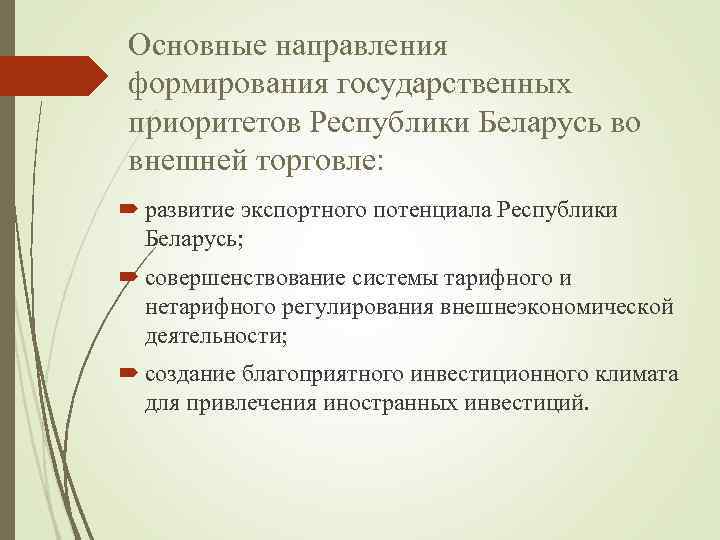 Основные направления формирования государственных приоритетов Республики Беларусь во внешней торговле:

развитие экспортного потенциала Республики Беларусь;

совершенствование системы тарифного и нетарифного регулирования внешнеэкономической деятельности;

создание благоприятного инвестиционного климата для привлечения иностранных инвестиций.